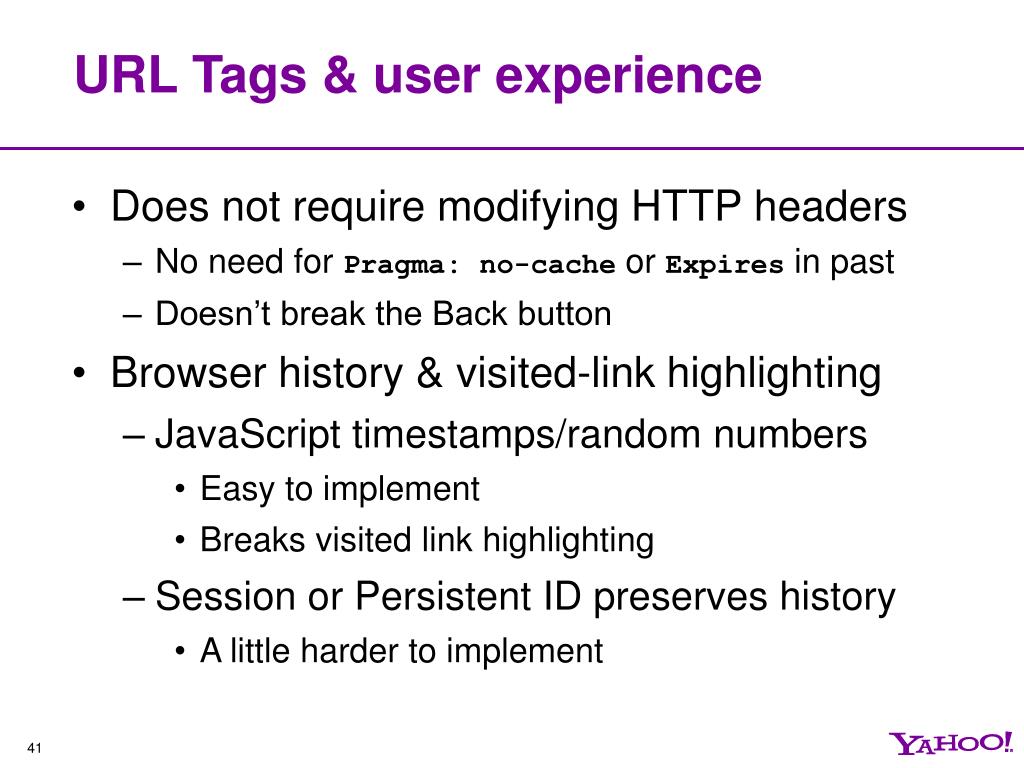 URL Tags & user experience

• Does not require modifying HTTP headers
– No need for Pragma: no-cache or Expires in past
– Doesn't break the Back button

• Browser history & visited-link highlighting
– JavaScript timestamps/random numbers
• Easy to implement
• Breaks visited link highlighting
– Session or Persistent ID preserves history
• A little harder to implement

41

YAHOO!